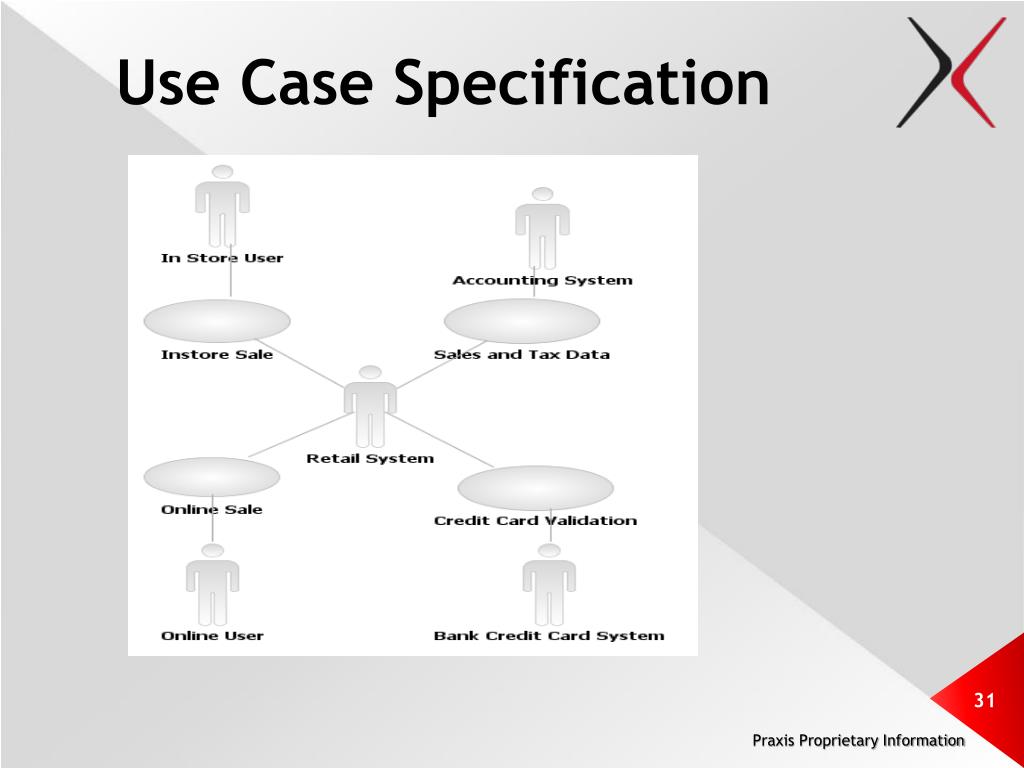 Use Case Specification

In Store User

Accounting System

Instore Sale

Sales and Tax Data

Retail System

Online Sale

Credit Card Validation

Online User

Bank Credit Card System

31

Praxis Proprietary Information